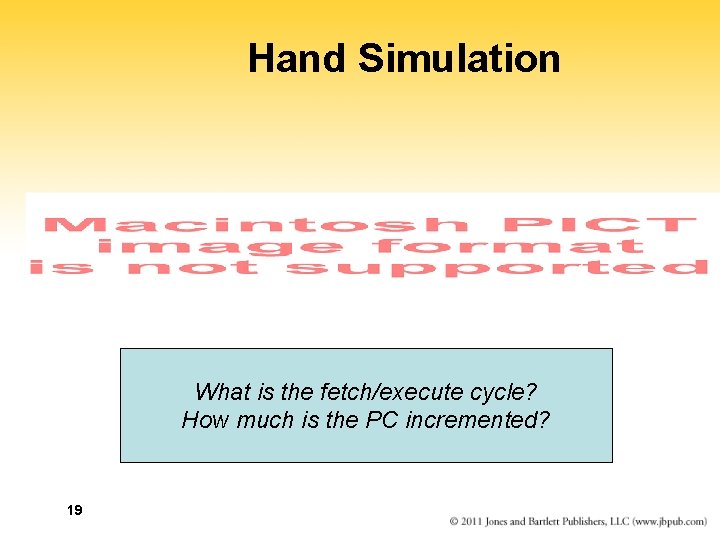 Hand Simulation

Macintosh PICT image format is not supported

What is the fetch/execute cycle?
How much is the PC incremented?

19

© 2011 Jones and Bartlett Publishers, LLC (www.jbpub.com)